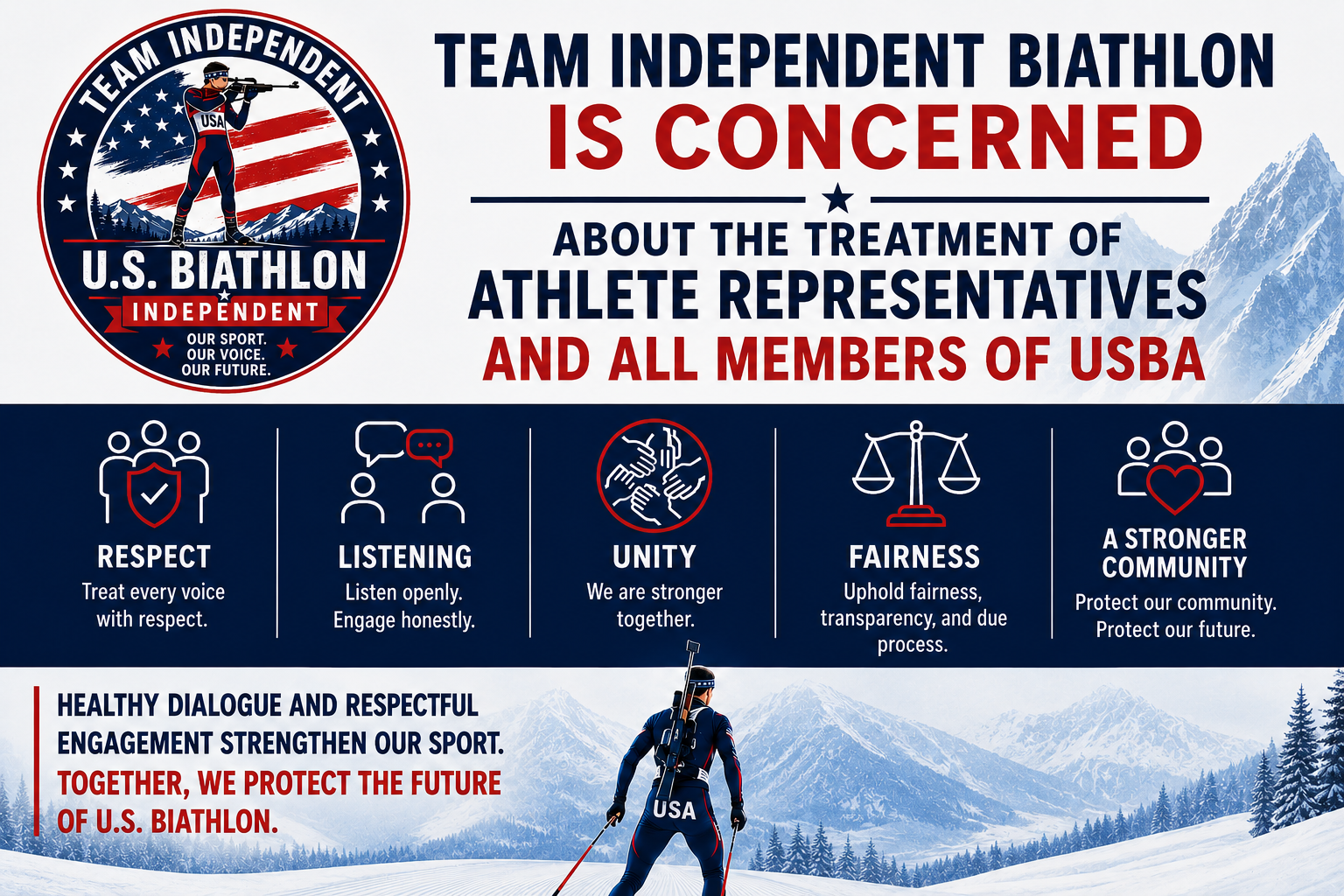 TEAM INDEPENDENT

USA

U.S. BIATHLON

INDEPENDENT

OUR SPORT.
OUR VOICE.
OUR FUTURE.

TEAM INDEPENDENT BIATHLON
IS CONCERNED

ABOUT THE TREATMENT OF
ATHLETE REPRESENTATIVES
AND ALL MEMBERS OF USBA

RESPECT
Treat every voice with respect.

LISTENING
Listen openly. Engage honestly.

UNITY
We are stronger together.

FAIRNESS
Uphold fairness, transparency, and due process.

A STRONGER COMMUNITY
Protect our community. Protect our future.

HEALTHY DIALOGUE AND RESPECTFUL ENGAGEMENT STRENGTHEN OUR SPORT. TOGETHER, WE PROTECT THE FUTURE OF U.S. BIATHLON.

USA